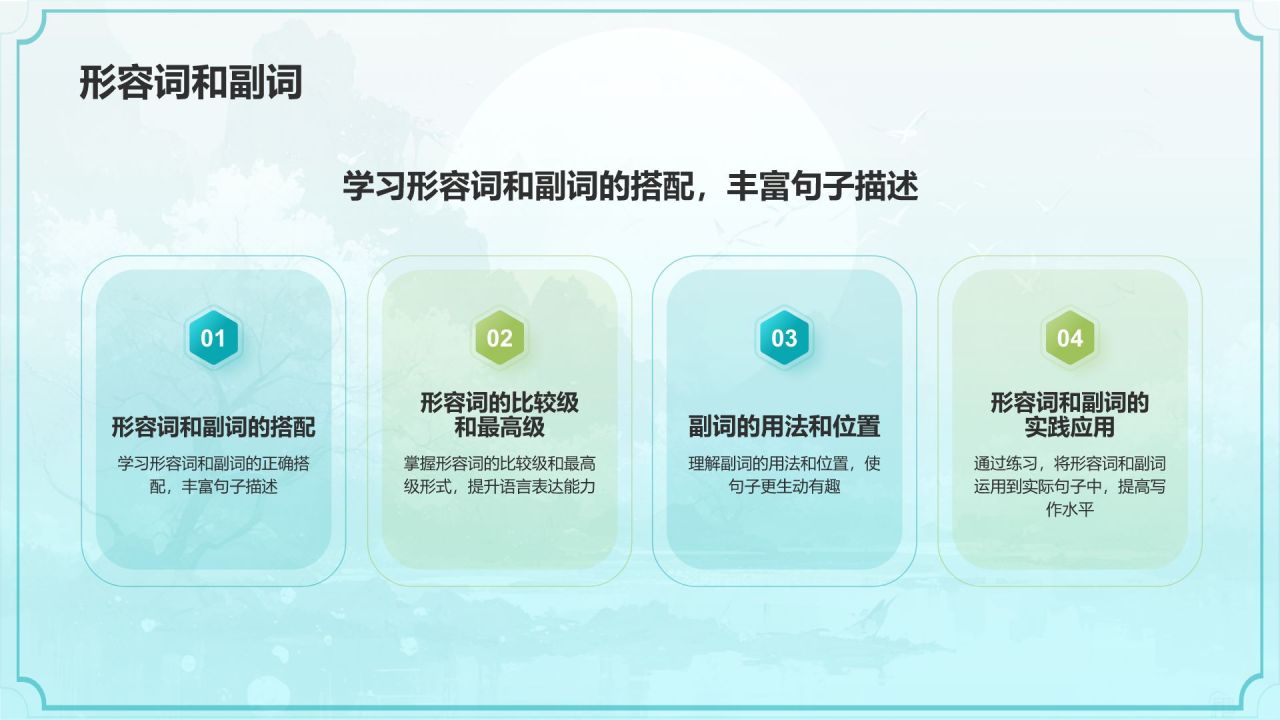 形容词和副词

学习形容词和副词的搭配，丰富句子描述

01

形容词和副词的搭配

学习形容词和副词的正确搭配，丰富句子描述

02

形容词的比较级和最高级

掌握形容词的比较级和最高级形式，提升语言表达能力

03

副词的用法和位置

理解副词的用法和位置，使句子更生动有趣

04

形容词和副词的实践应用

通过练习，将形容词和副词运用到实际句子中，提高写作水平